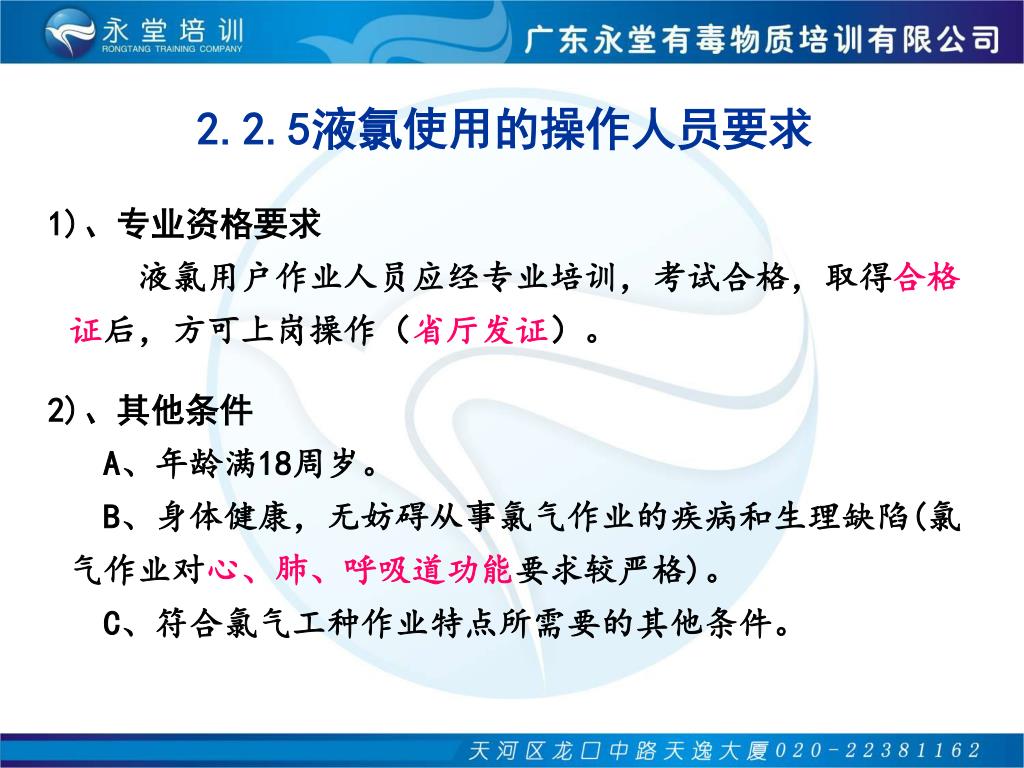 永堂培训
RONGTANG TRAINING COMPANY

广东永堂有毒物质培训有限公司

2.2.5液氯使用的操作人员要求

1)、专业资格要求

液氯用户作业人员应经专业培训，考试合格，取得合格证后，方可上岗操作（省厅发证）。

2)、其他条件

A、年龄满18周岁。

B、身体健康，无妨碍从事氯气作业的疾病和生理缺陷(氯气作业对心、肺、呼吸道功能要求较严格)。

C、符合氯气工种作业特点所需要的其他条件。

天河区龙口中路天逸大厦020-22381162